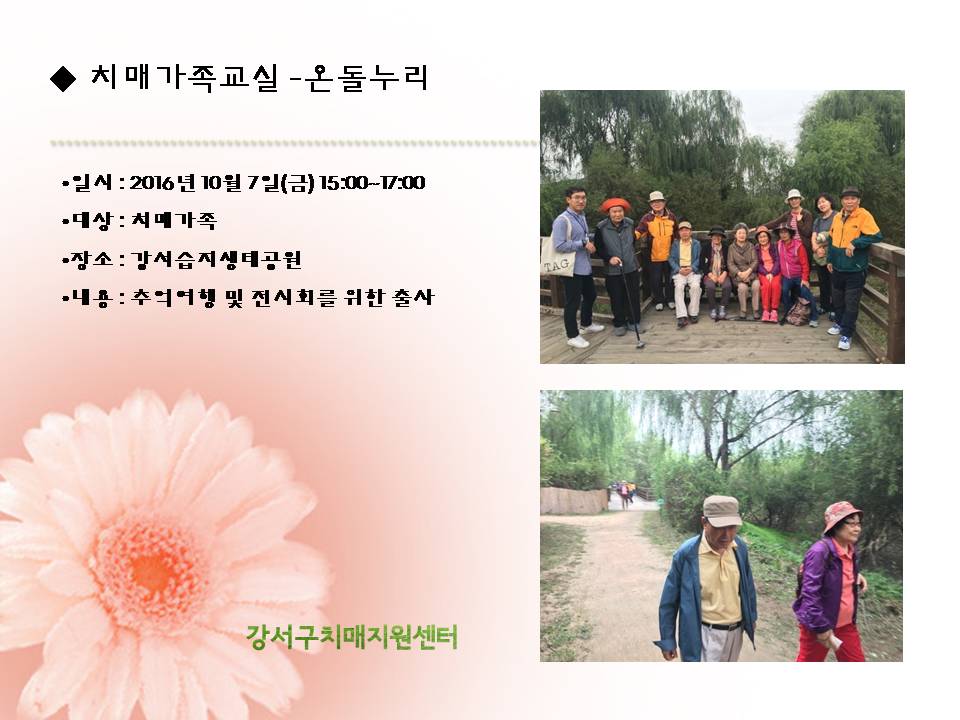 ◆ 치매가족교실 -온돌누리

•일시 : 2016년 10월 7일(금) 15:00~17:00

•대상 : 치매가족

•장소 : 강서습지생태공원

•내용 : 추억여행 및 전시회를 위한 출사

TAG

강서구치매지원센터